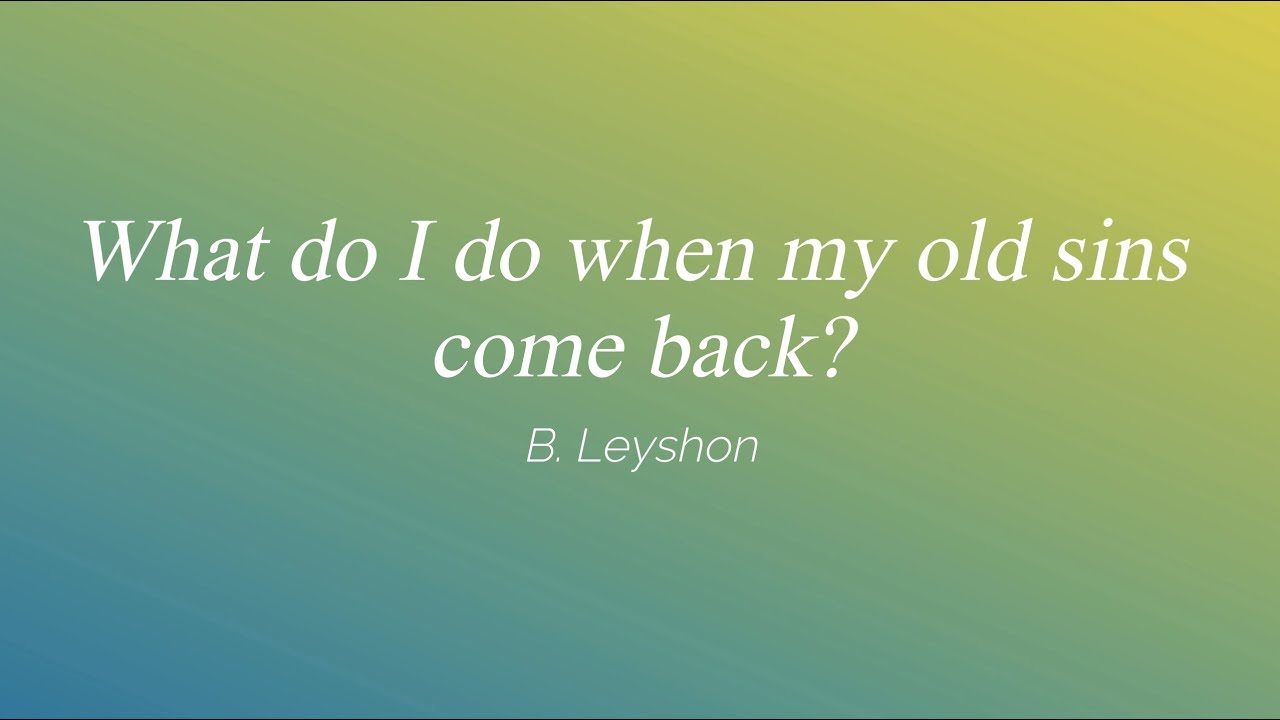 What do I do when my old sins come back?

B. Leyshon